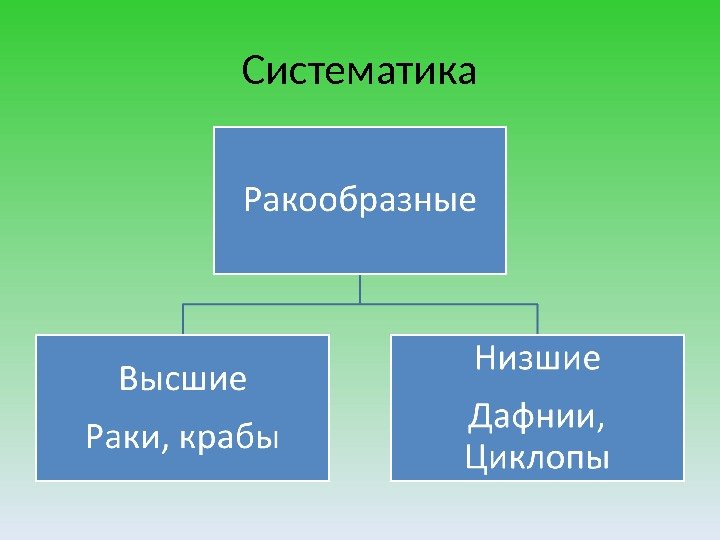 Систематика

Ракообразные

Высшие

Раки, крабы

Низшие

Дафнии, Циклопы